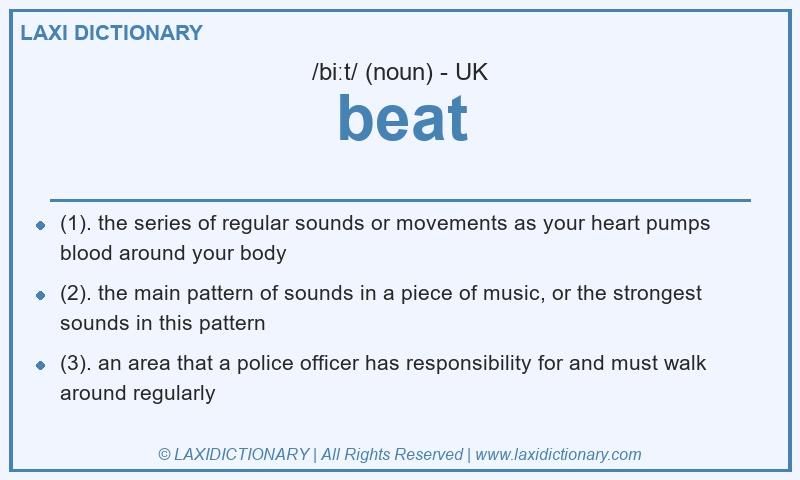 LAXI DICTIONARY

/biːt/ (noun) - UK

beat

- (1). the series of regular sounds or movements as your heart pumps blood around your body
- (2). the main pattern of sounds in a piece of music, or the strongest sounds in this pattern
- (3). an area that a police officer has responsibility for and must walk around regularly

© LAXIDICTIONARY | All Rights Reserved | www.laxidictionary.com